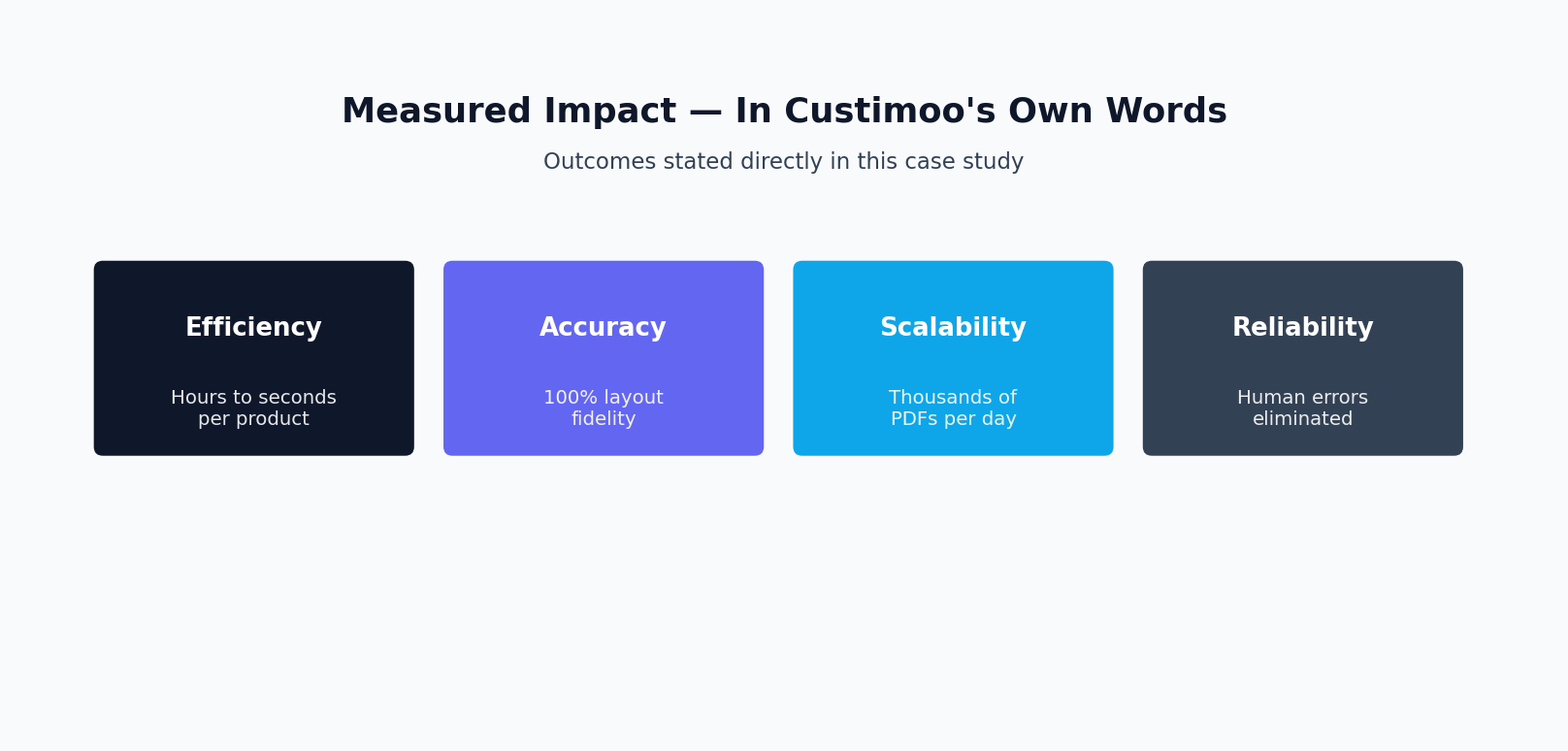 Measured Impact — In Custimoo's Own Words

Outcomes stated directly in this case study

Efficiency

Hours to seconds per product

Accuracy

100% layout fidelity

Scalability

Thousands of PDFs per day

Reliability

Human errors eliminated